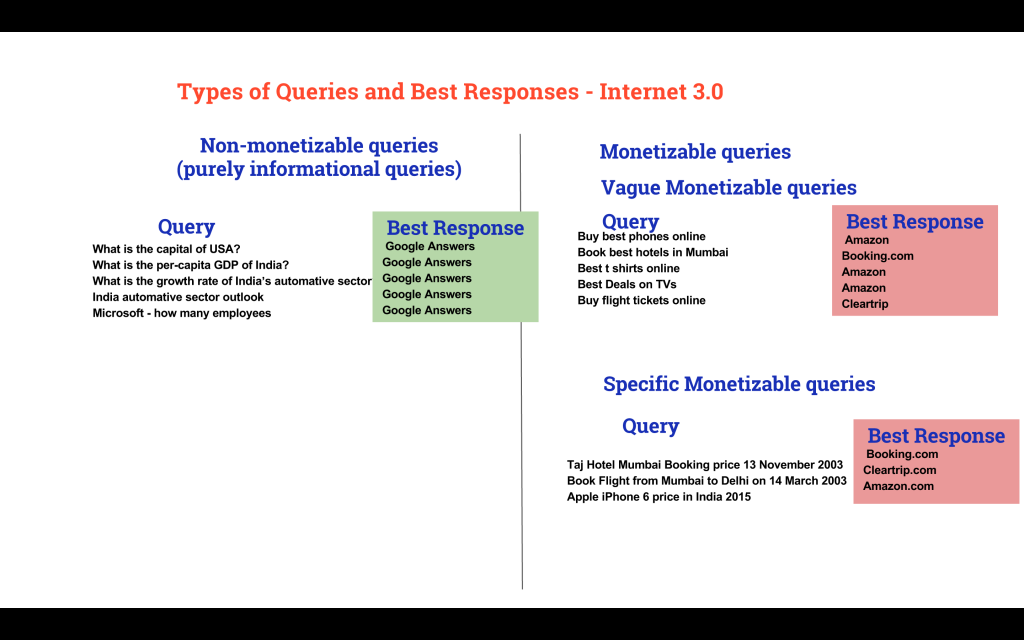 Types of Queries and Best Responses - Internet 3.0

Non-monetizable queries
(purely informational queries)

Query
What is the capital of USA?
What is the per-capita GDP of India?
What is the growth rate of India's automative sector
India automative sector outlook
Microsoft - how many employees

Best Response
Google Answers
Google Answers
Google Answers
Google Answers
Google Answers

Monetizable queries

Vague Monetizable queries

Query
Buy best phones online
Book best hotels in Mumbai
Best t shirts online
Best Deals on TVs
Buy flight tickets online

Best Response
Amazon
Booking.com
Amazon
Amazon
Cleartrip

Specific Monetizable queries

Query
Taj Hotel Mumbai Booking price 13 November 2003
Book Flight from Mumbai to Delhi on 14 March 2003
Apple iPhone 6 price in India 2015

Best Response
Booking.com
Cleartrip.com
Amazon.com